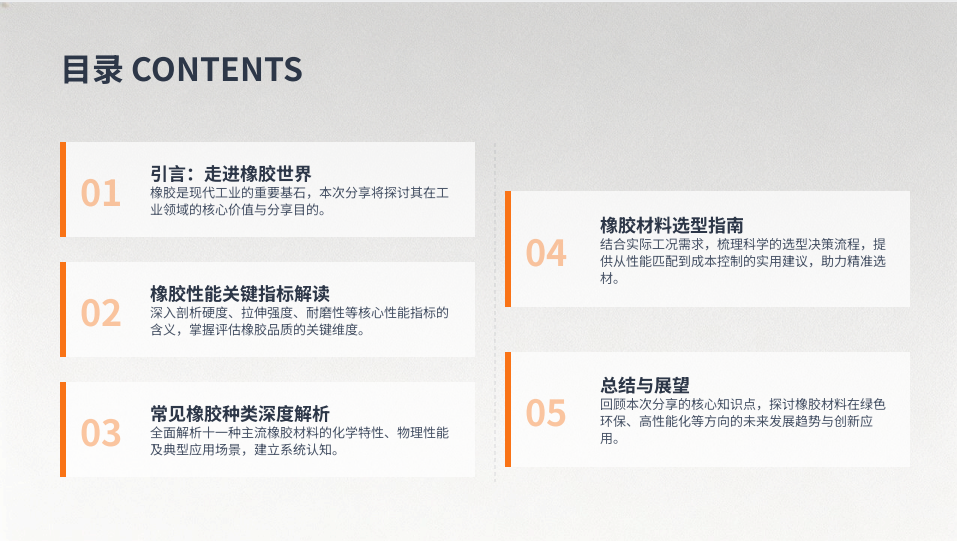 目录 CONTENTS

01

引言：走进橡胶世界

橡胶是现代工业的重要基石，本次分享将探讨其在工业领域的核心价值与分享目的。

02

橡胶性能关键指标解读

深入剖析硬度、拉伸强度、耐磨性等核心性能指标的含义，掌握评估橡胶品质的关键维度。

03

常见橡胶种类深度解析

全面解析十一种主流橡胶材料的化学特性、物理性能及典型应用场景，建立系统认知。

04

橡胶材料选型指南

结合实际工况需求，梳理科学的选型决策流程，提供从性能匹配到成本控制的实用建议，助力精准选材。

05

总结与展望

回顾本次分享的核心知识点，探讨橡胶材料在绿色环保、高性能化等方向的未来发展趋势与创新应用。